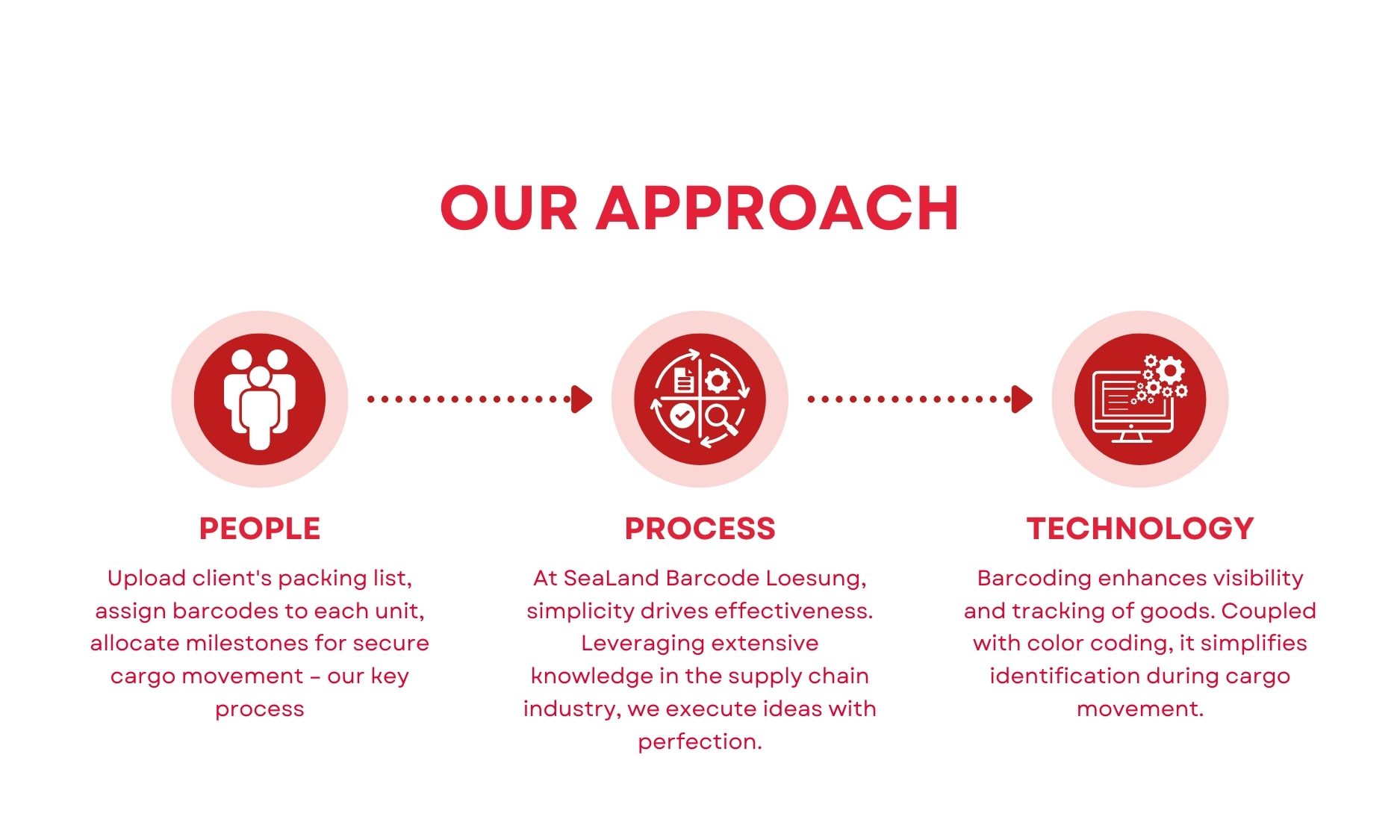 OUR APPROACH

PEOPLE

Upload client's packing list, assign barcodes to each unit, allocate milestones for secure cargo movement – our key process

PROCESS

At SeaLand Barcode Loesung, simplicity drives effectiveness. Leveraging extensive knowledge in the supply chain industry, we execute ideas with perfection.

TECHNOLOGY

Barcoding enhances visibility and tracking of goods. Coupled with color coding, it simplifies identification during cargo movement.